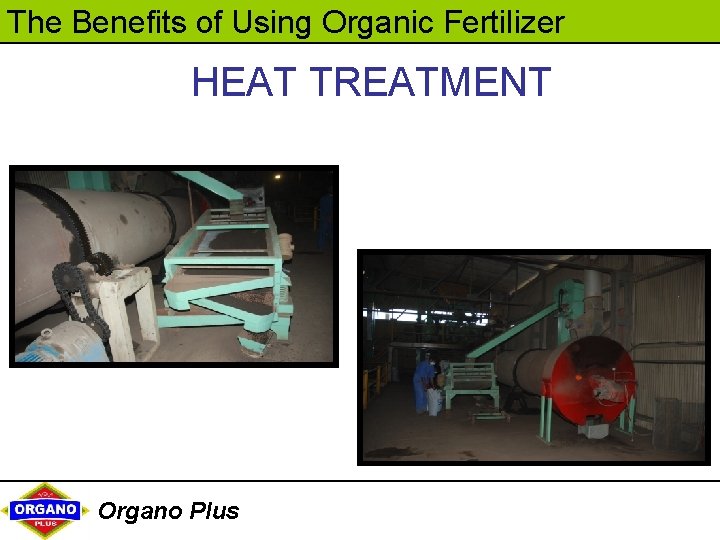 The Benefits of Using Organic Fertilizer

HEAT TREATMENT

ORGANO PLUS

Organo Plus